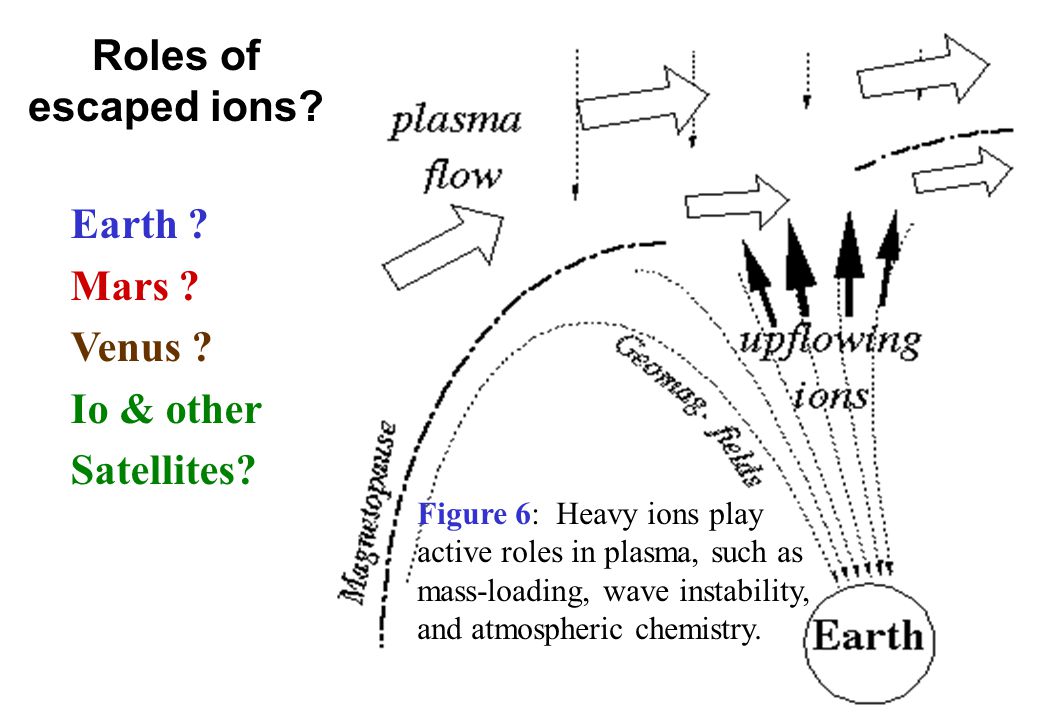 Roles of escaped ions?

Earth ?

Mars ?

Venus ?

Io & other Satellites?

plasma flow

upflowing ions

Geomag. fields

Magnetopause

Earth

Figure 6: Heavy ions play active roles in plasma, such as mass-loading, wave instability, and atmospheric chemistry.